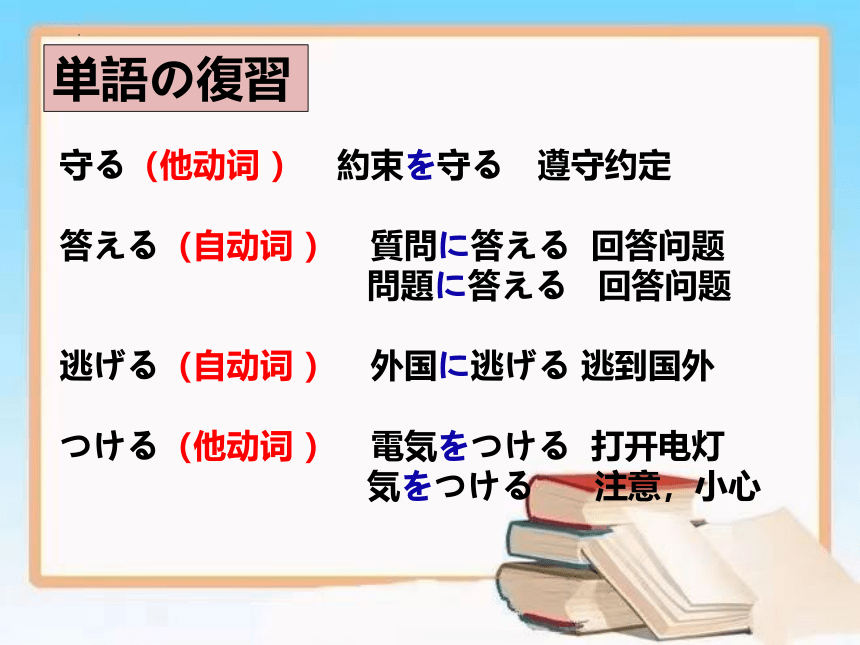 単語の復習

守る（他动词） 約束を守る 遵守约定

答える（自动词） 質問に答える 回答问题
問題に答える 回答问题

逃げる（自动词） 外国に逃げる 逃到国外

つける（他动词） 電気をつける 打开电灯
気をつける 注意，小心